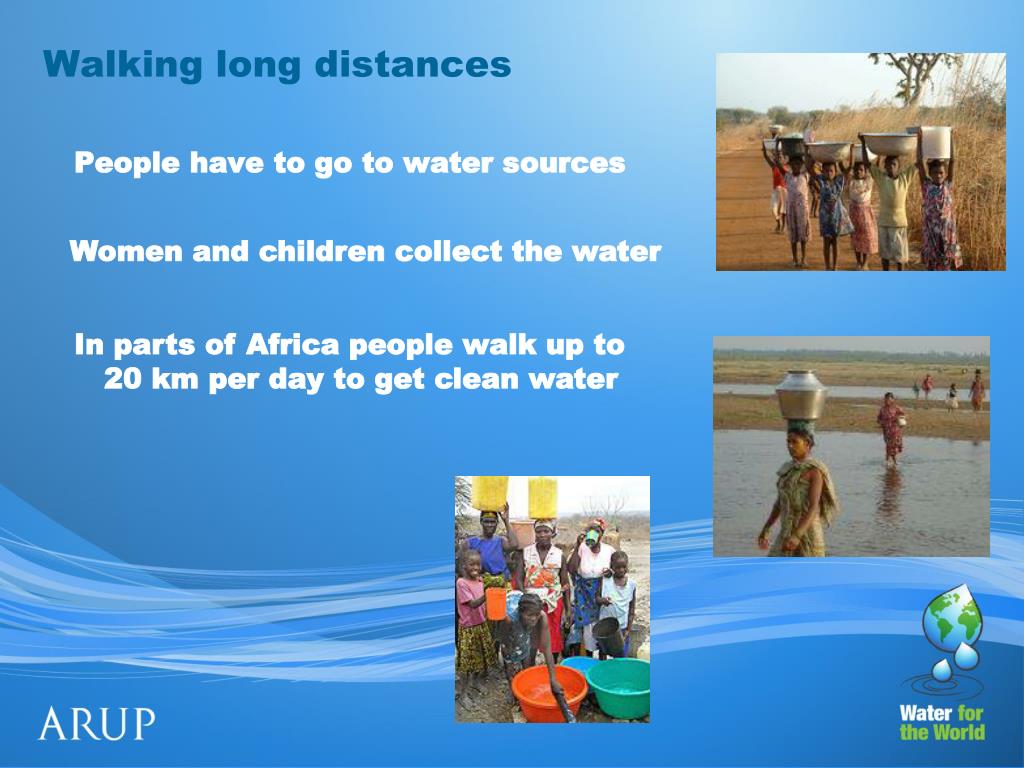 Walking long distances

People have to go to water sources

Women and children collect the water

In parts of Africa people walk up to 20 km per day to get clean water

ARUP

Water for the World